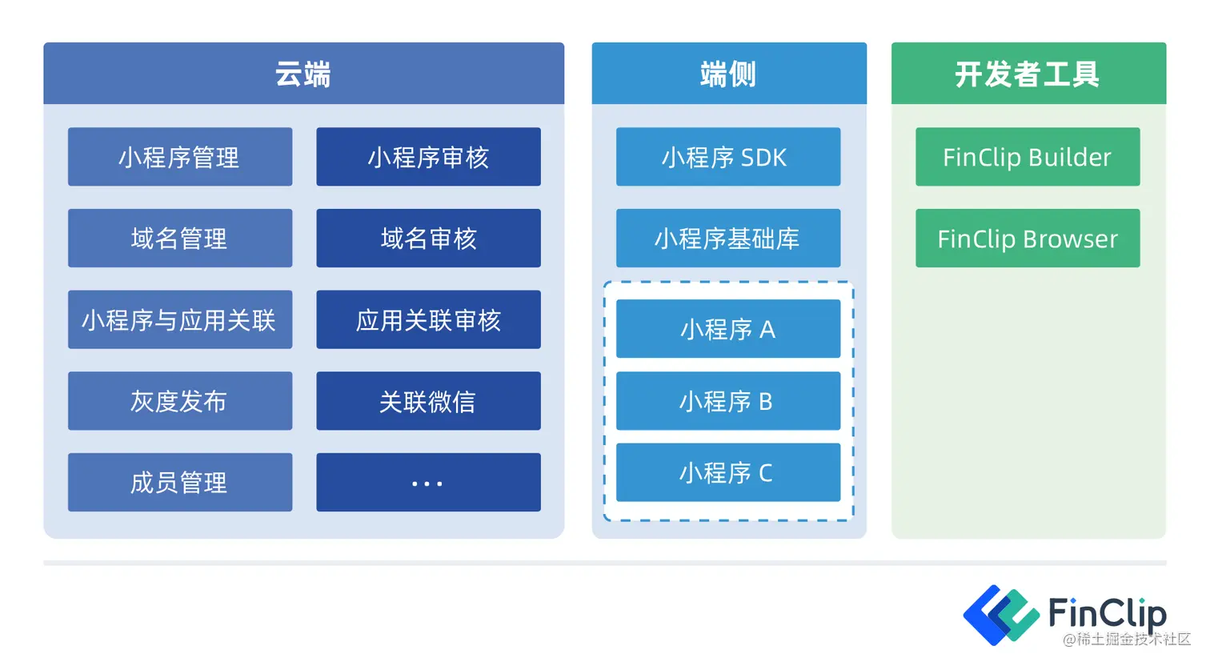 云端

小程序管理

小程序审核

域名管理

域名审核

小程序与应用关联

应用关联审核

灰度发布

关联微信

成员管理

...

端侧

小程序 SDK

小程序基础库

小程序 A

小程序 B

小程序 C

开发者工具

FinClip Builder

FinClip Browser

FinClip

@稀土掘金技术社区